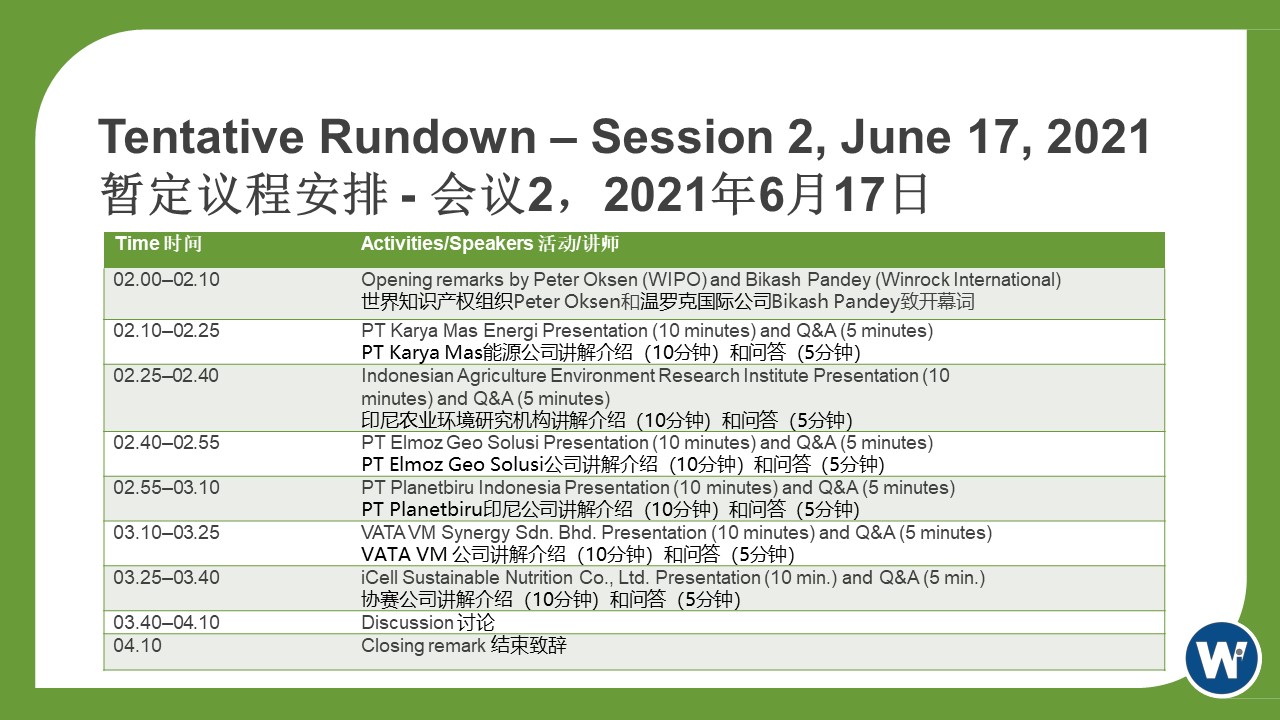 Tentative Rundown – Session 2, June 17, 2021
暂定议程安排 - 会议2，2021年6月17日

| Time 时间 | Activities/Speakers 活动/讲师 |
|---|---|
| 02.00–02.10 | Opening remarks by Peter Oksen (WIPO) and Bikash Pandey (Winrock International) 世界知识产权组织Peter Oksen和温罗克国际公司Bikash Pandey致开幕词 |
| 02.10–02.25 | PT Karya Mas Energi Presentation (10 minutes) and Q&A (5 minutes) PT Karya Mas能源公司讲解介绍（10分钟）和问答（5分钟） |
| 02.25–02.40 | Indonesian Agriculture Environment Research Institute Presentation (10 minutes) and Q&A (5 minutes) 印尼农业环境研究机构讲解介绍（10分钟）和问答（5分钟） |
| 02.40–02.55 | PT Elmoz Geo Solusi Presentation (10 minutes) and Q&A (5 minutes) PT Elmoz Geo Solusi公司讲解介绍（10分钟）和问答（5分钟） |
| 02.55–03.10 | PT Planetbiru Indonesia Presentation (10 minutes) and Q&A (5 minutes) PT Planetbiru印尼公司讲解介绍（10分钟）和问答（5分钟） |
| 03.10–03.25 | VATA VM Synergy Sdn. Bhd. Presentation (10 minutes) and Q&A (5 minutes) VATA VM 公司讲解介绍（10分钟）和问答（5分钟） |
| 03.25–03.40 | iCell Sustainable Nutrition Co., Ltd. Presentation (10 min.) and Q&A (5 min.) 协赛公司讲解介绍（10分钟）和问答（5分钟） |
| 03.40–04.10 | Discussion 讨论 |
| 04.10 | Closing remark 结束致辞 |

W